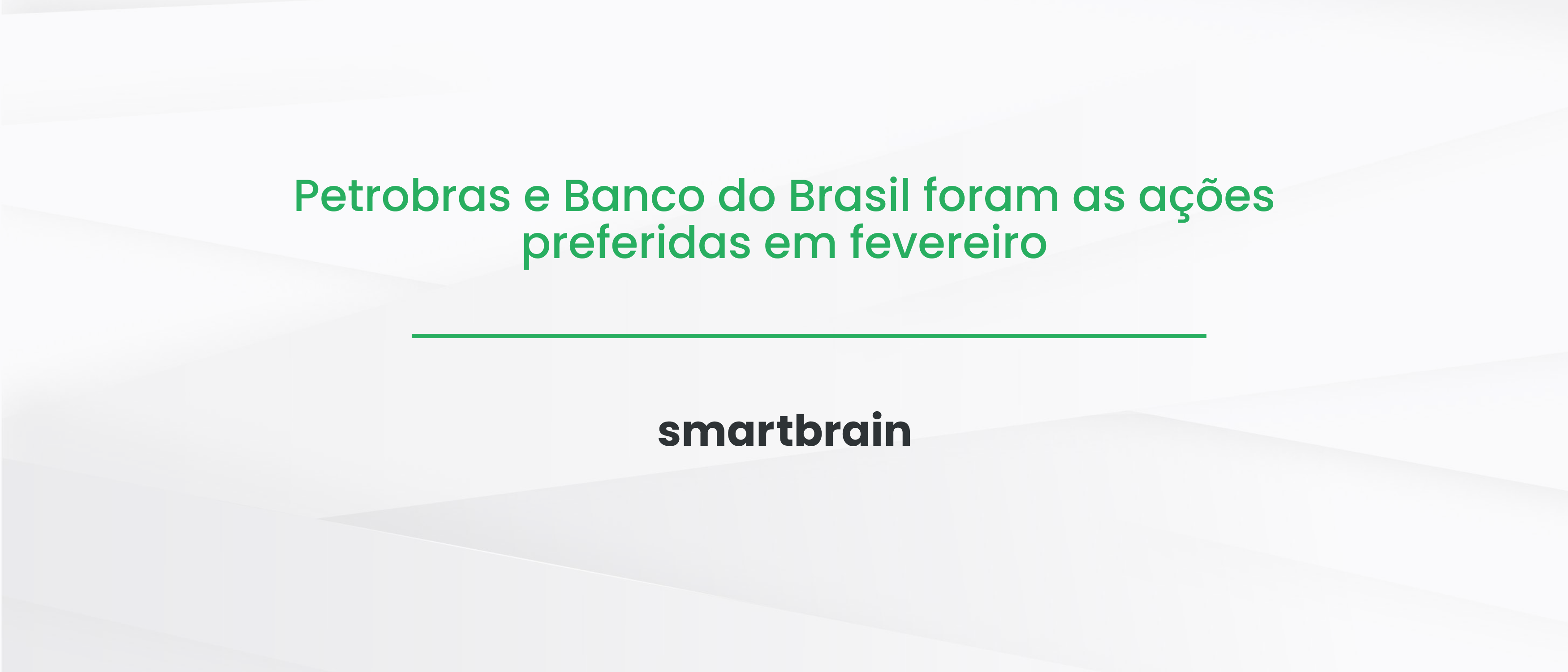 Petrobras e Banco do Brasil foram as ações preferidas em fevereiro

smartbrain